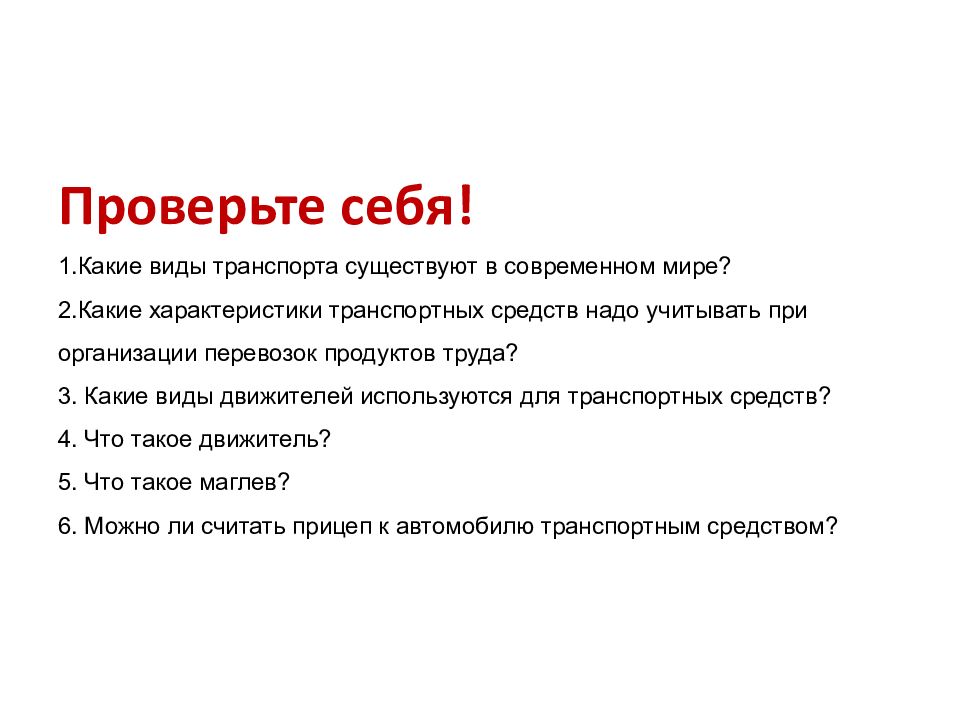 Проверьте себя!

1.Какие виды транспорта существуют в современном мире?

2.Какие характеристики транспортных средств надо учитывать при организации перевозок продуктов труда?

3. Какие виды движителей используются для транспортных средств?

4. Что такое движитель?

5. Что такое маглев?

6. Можно ли считать прицеп к автомобилю транспортным средством?